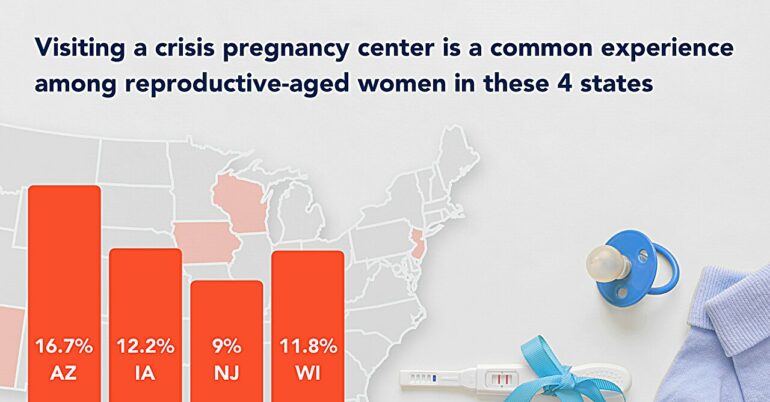 Visiting a crisis pregnancy center is a common experience among reproductive-aged women in these 4 states

16.7%
AZ

12.2%
IA

9%
NJ

11.8%
WI